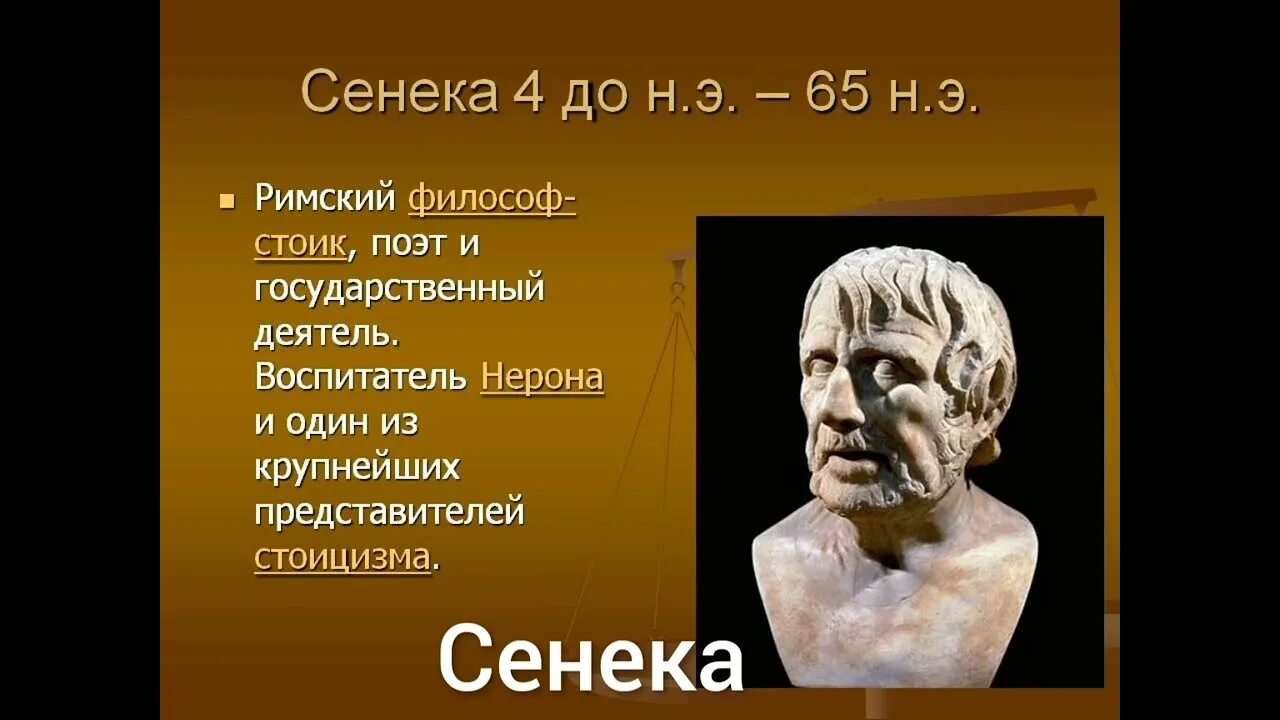 Сенека 4 до н.э. – 65 н.э.

Римский философ-стоик, поэт и государственный деятель. Воспитатель Нерона и один из крупнейших представителей стоицизма.

Сенека